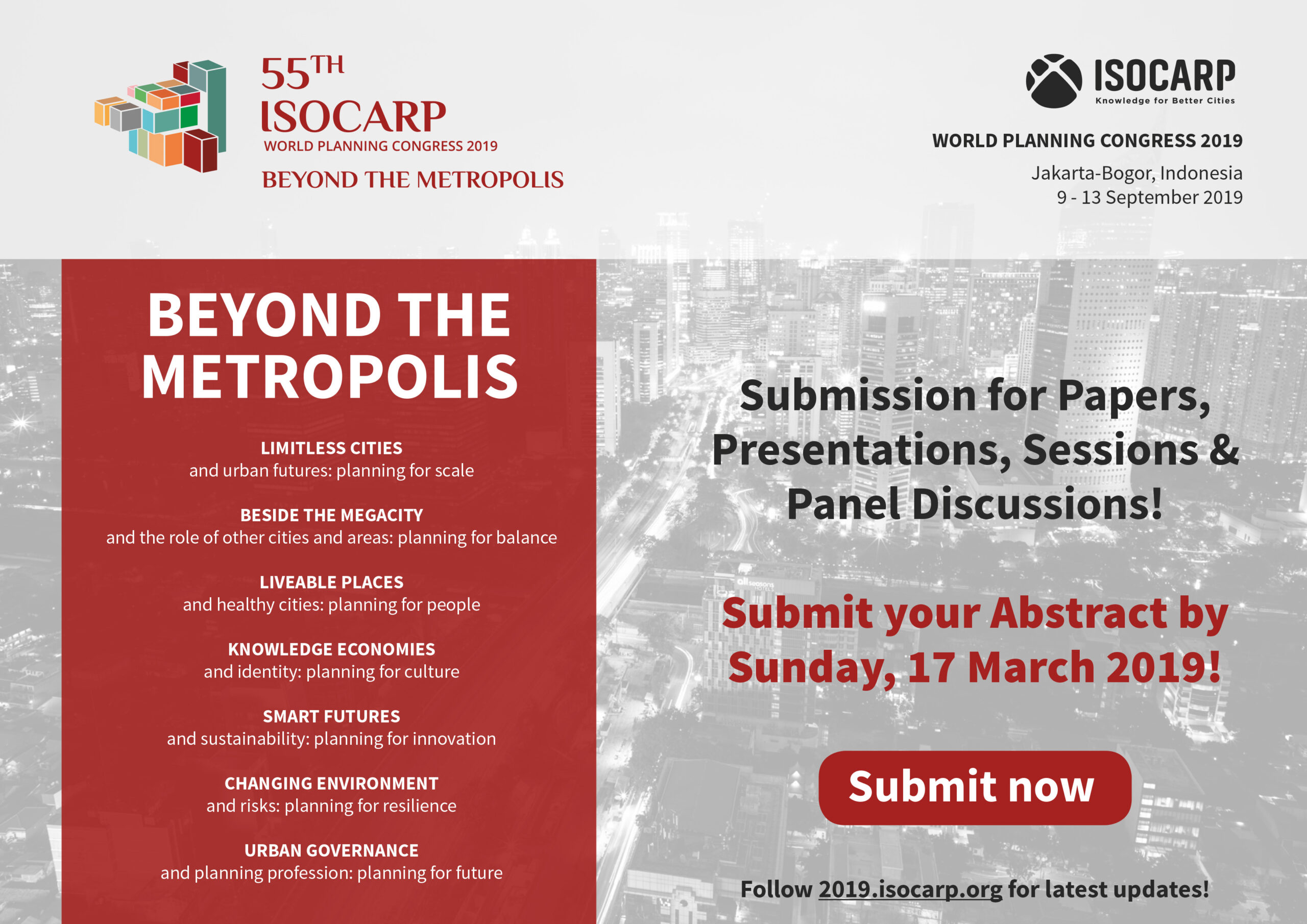 55TH
ISOCARP
WORLD PLANNING CONGRESS 2019
BEYOND THE METROPOLIS

ISOCARP
Knowledge for Better Cities

WORLD PLANNING CONGRESS 2019
Jakarta-Bogor, Indonesia
9 - 13 September 2019

BEYOND THE METROPOLIS

LIMITLESS CITIES
and urban futures: planning for scale

BESIDE THE MEGACITY
and the role of other cities and areas: planning for balance

LIVEABLE PLACES
and healthy cities: planning for people

KNOWLEDGE ECONOMIES
and identity: planning for culture

SMART FUTURES
and sustainability: planning for innovation

CHANGING ENVIRONMENT
and risks: planning for resilience

URBAN GOVERNANCE
and planning profession: planning for future

Submission for Papers, Presentations, Sessions & Panel Discussions!

Submit your Abstract by Sunday, 17 March 2019!

Submit now

Follow 2019.isocarp.org for latest updates!